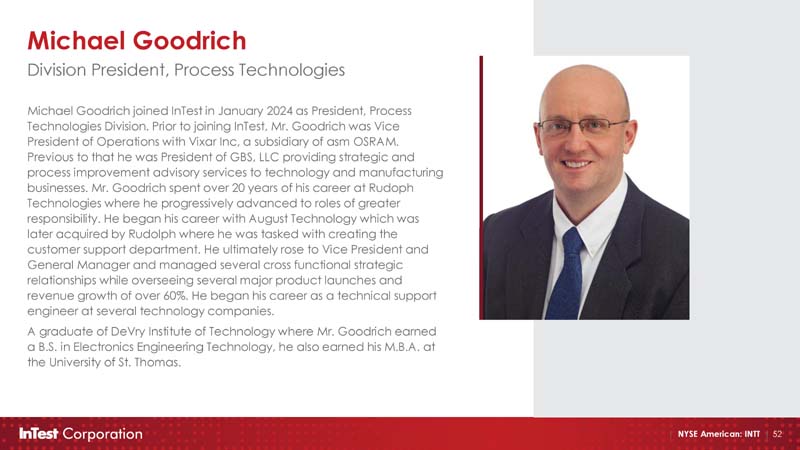 Michael Goodrich
Division President, Process Technologies

Michael Goodrich joined InTest in January 2024 as President, Process Technologies Division. Prior to joining InTest, Mr. Goodrich was Vice President of Operations with Vixar Inc, a subsidiary of asm OSRAM. Previous to that he was President of GBS, LLC providing strategic and process improvement advisory services to technology and manufacturing businesses. Mr. Goodrich spent over 20 years of his career at Rudoph Technologies where he progressively advanced to roles of greater responsibility. He began his career with August Technology which was later acquired by Rudolph where he was tasked with creating the customer support department. He ultimately rose to Vice President and General Manager and managed several cross functional strategic relationships while overseeing several major product launches and revenue growth of over 60%. He began his career as a technical support engineer at several technology companies.

A graduate of DeVry Institute of Technology where Mr. Goodrich earned a B.S. in Electronics Engineering Technology, he also earned his M.B.A. at the University of St. Thomas.

InTest Corporation

NYSE American: INTT | 52